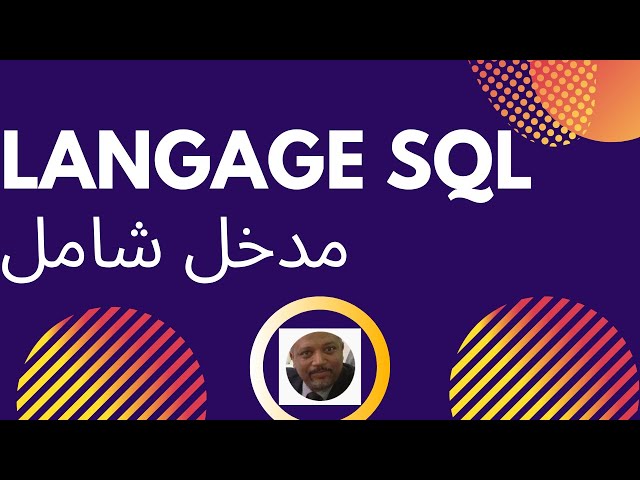 LANGAGE SQL
مدخل شامل